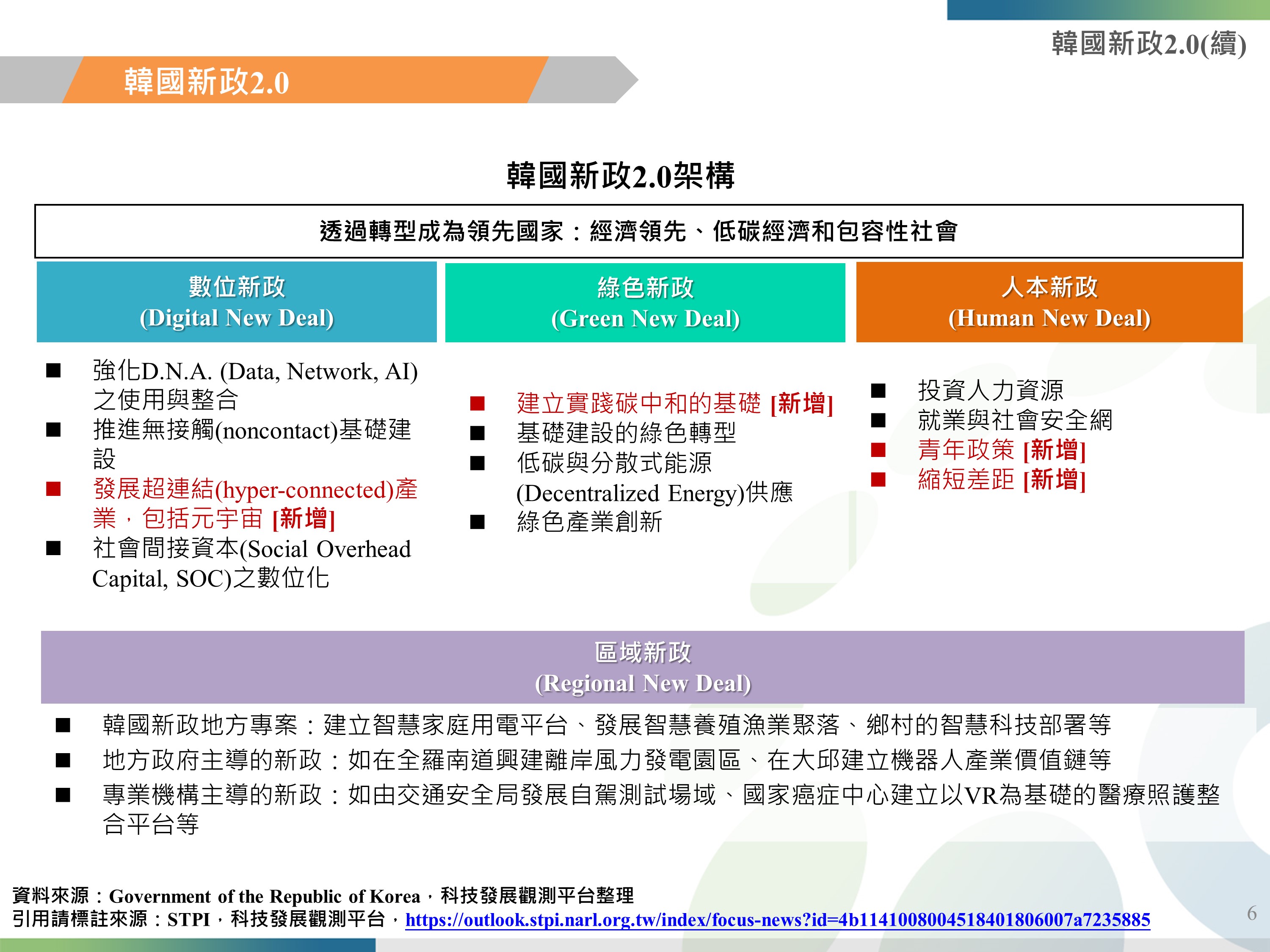 韓國新政2.0(續)

韓國新政2.0

韓國新政2.0架構

透過轉型成為領先國家：經濟領先、低碳經濟和包容性社會

數位新政
(Digital New Deal)

■ 強化D.N.A. (Data, Network, AI)之使用與整合
■ 推進無接觸(noncontact)基礎建設
■ 發展超連結(hyper-connected)產業，包括元宇宙 [新增]
■ 社會間接資本(Social Overhead Capital, SOC)之數位化

綠色新政
(Green New Deal)

■ 建立實踐碳中和的基礎 [新增]
■ 基礎建設的綠色轉型
■ 低碳與分散式能源(Decentralized Energy)供應
■ 綠色產業創新

人本新政
(Human New Deal)

■ 投資人力資源
■ 就業與社會安全網
■ 青年政策 [新增]
■ 縮短差距 [新增]

區域新政
(Regional New Deal)

■ 韓國新政地方專案：建立智慧家庭用電平台、發展智慧養殖漁業聚落、鄉村的智慧科技部署等
■ 地方政府主導的新政：如在全羅南道興建離岸風力發電園區、在大邱建立機器人產業價值鏈等
■ 專業機構主導的新政：如由交通安全局發展自駕測試場域、國家癌症中心建立以VR為基礎的醫療照護整合平台等

資料來源：Government of the Republic of Korea，科技發展觀測平台整理
引用請標註來源：STPI，科技發展觀測平台，https://outlook.stpi.narl.org.tw/index/focus-news?id=4b1141008004518401806007a7235885

6